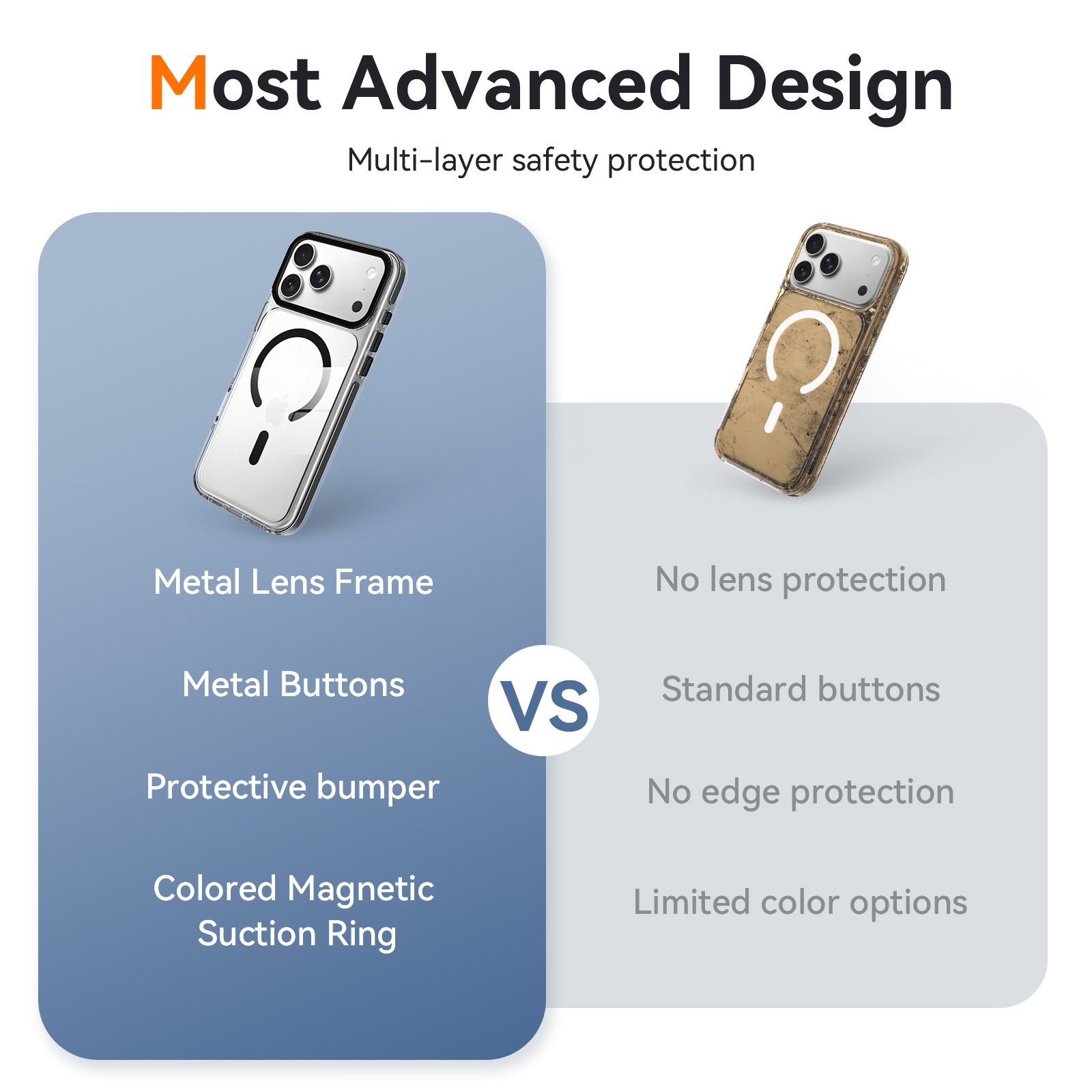 Most Advanced Design

Multi-layer safety protection

Metal Lens Frame

Metal Buttons

Protective bumper

Colored Magnetic Suction Ring

VS

No lens protection

Standard buttons

No edge protection

Limited color options